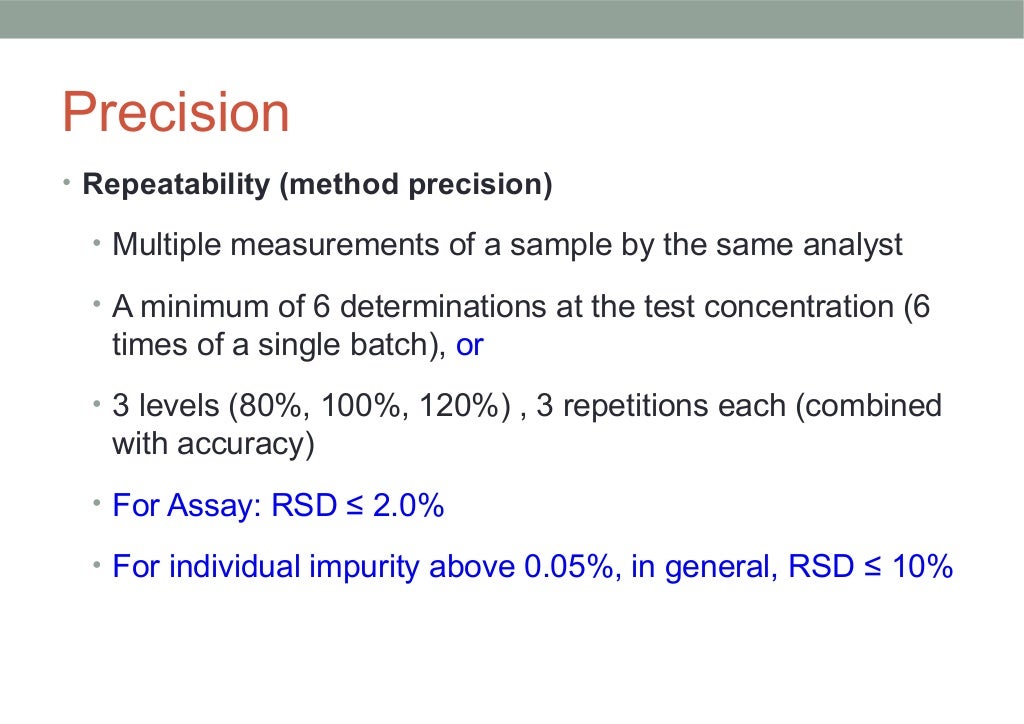 Precision

• Repeatability (method precision)

• Multiple measurements of a sample by the same analyst

• A minimum of 6 determinations at the test concentration (6 times of a single batch), or

• 3 levels (80%, 100%, 120%) , 3 repetitions each (combined with accuracy)

• For Assay: RSD ≤ 2.0%

• For individual impurity above 0.05%, in general, RSD ≤ 10%